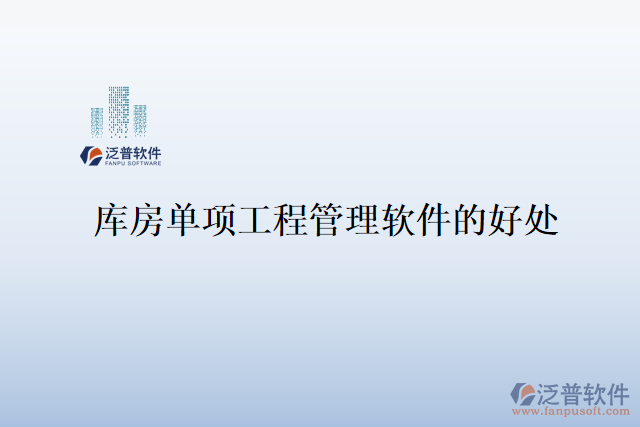 泛普软件
FANPU SOFTWARE

库房单项工程管理软件的好处

泛普软件
www.fanpusoft.com